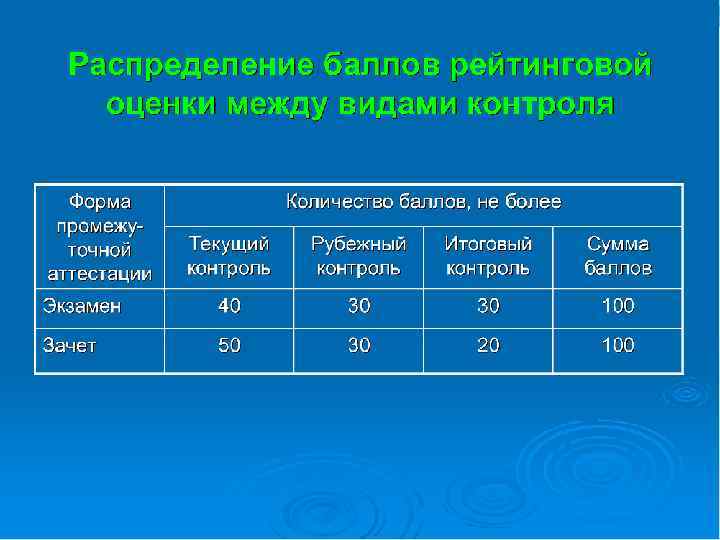 Распределение баллов рейтинговой оценки между видами контроля

| Форма промежуточной аттестации | Количество баллов, не более | | | |
|---|---|---|---|---|
| | Текущий контроль | Рубежный контроль | Итоговый контроль | Сумма баллов |
| Экзамен | 40 | 30 | 30 | 100 |
| Зачет | 50 | 30 | 20 | 100 |